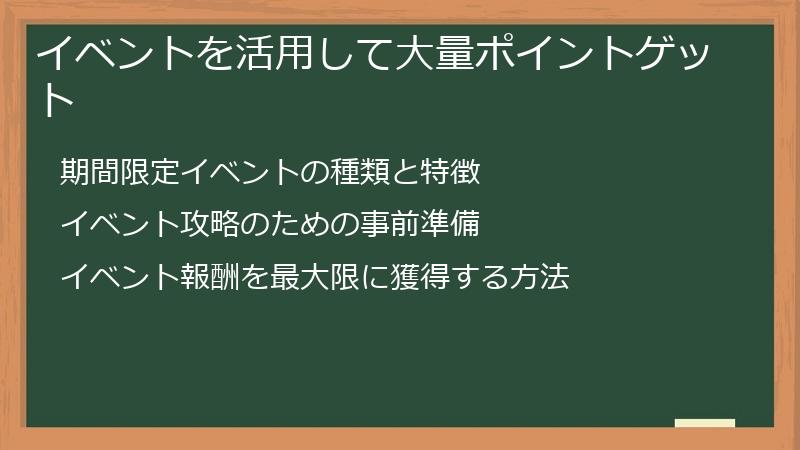 イベントを活用して大量ポイントゲット

期間限定イベントの種類と特徴

イベント攻略のための事前準備

イベント報酬を最大限に獲得する方法